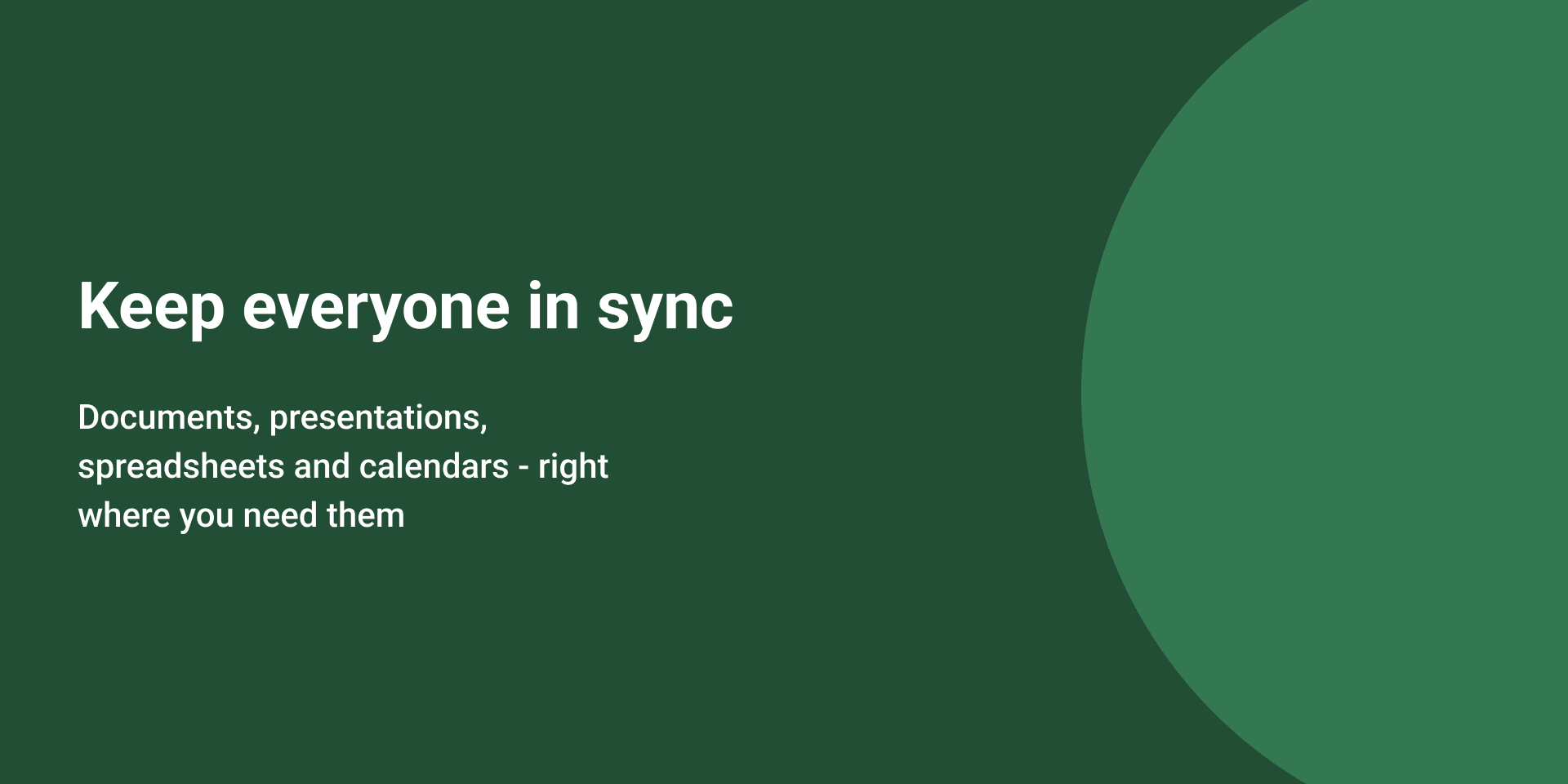 Keep everyone in sync

Documents, presentations, spreadsheets and calendars - right where you need them